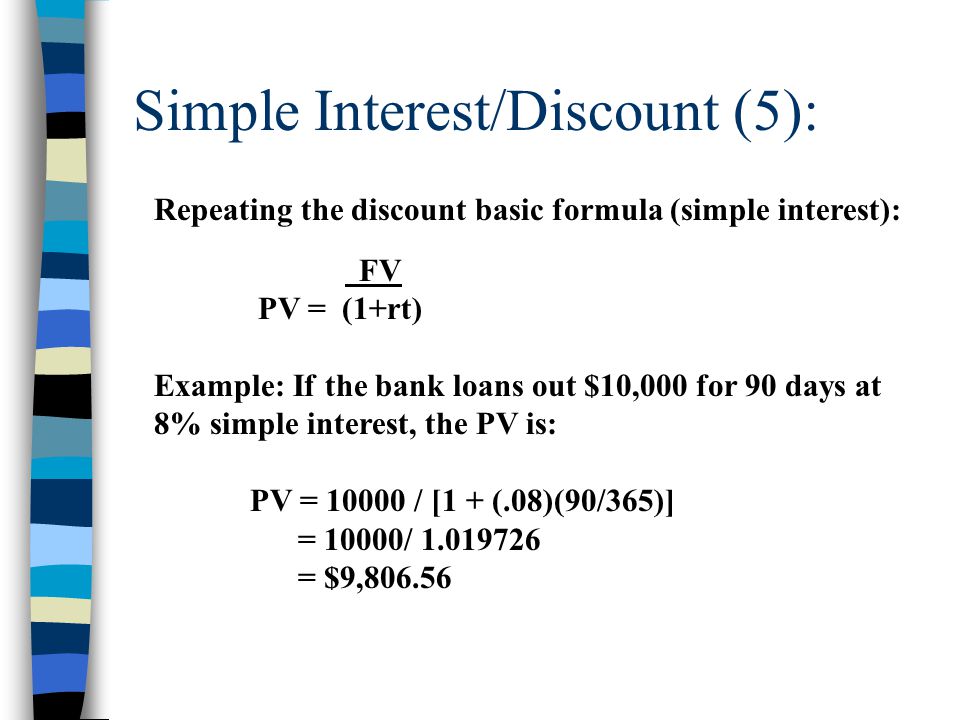 Simple Interest/Discount (5):

Repeating the discount basic formula (simple interest):

$PV = \frac{FV}{(1+rt)}$

Example: If the bank loans out \$10,000 for 90 days at 8% simple interest, the PV is:

PV = 10000 / [1 + (.08)(90/365)]
= 10000/ 1.019726
= \$9,806.56